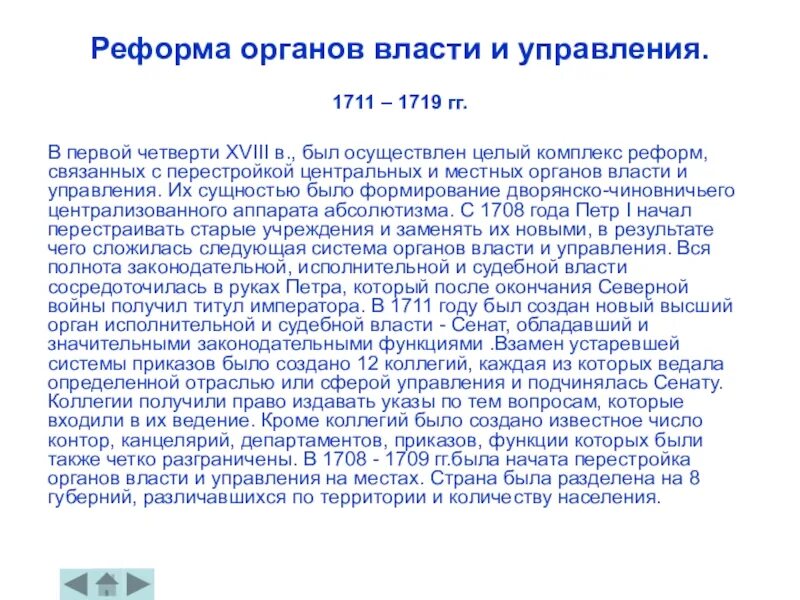 Реформа органов власти и управления.

1711 – 1719 гг.

В первой четверти XVIII в., был осуществлен целый комплекс реформ, связанных с перестройкой центральных и местных органов власти и управления. Их сущностью было формирование дворянско-чиновничьего централизованного аппарата абсолютизма. С 1708 года Петр I начал перестраивать старые учреждения и заменять их новыми, в результате чего сложилась следующая система органов власти и управления. Вся полнота законодательной, исполнительной и судебной власти сосредоточилась в руках Петра, который после окончания Северной войны получил титул императора. В 1711 году был создан новый высший орган исполнительной и судебной власти - Сенат, обладавший и значительными законодательными функциями .Взамен устаревшей системы приказов было создано 12 коллегий, каждая из которых ведала определенной отраслью или сферой управления и подчинялась Сенату. Коллегии получили право издавать указы по тем вопросам, которые входили в их ведение. Кроме коллегий было создано известное число контор, канцелярий, департаментов, приказов, функции которых были также четко разграничены. В 1708 - 1709 гг.была начата перестройка органов власти и управления на местах. Страна была разделена на 8 губерний, различавшихся по территории и количеству населения.